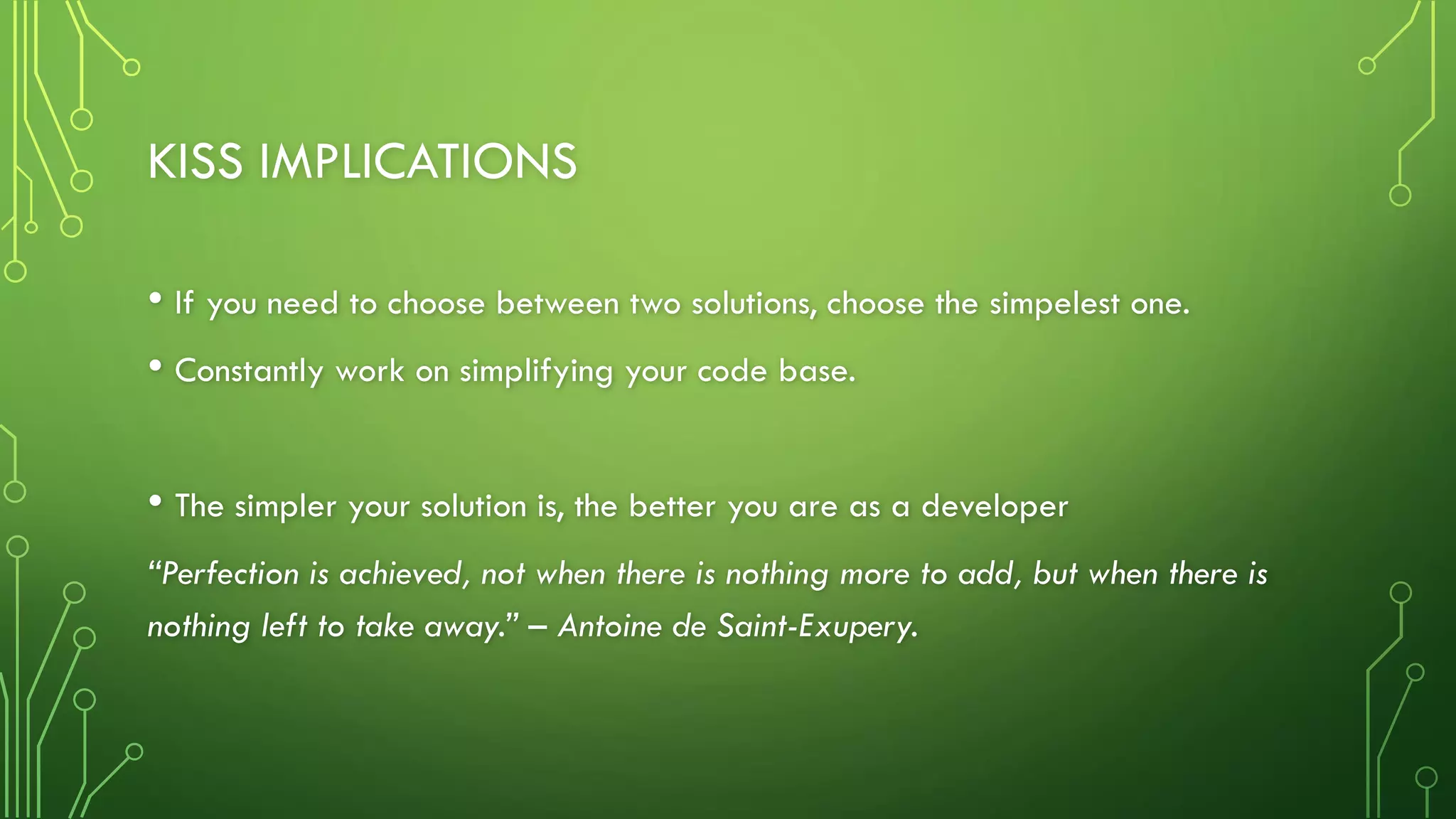 KISS IMPLICATIONS

• If you need to choose between two solutions, choose the simpelest one.

• Constantly work on simplifying your code base.

• The simpler your solution is, the better you are as a developer

“Perfection is achieved, not when there is nothing more to add, but when there is nothing left to take away.” – Antoine de Saint-Exupery.